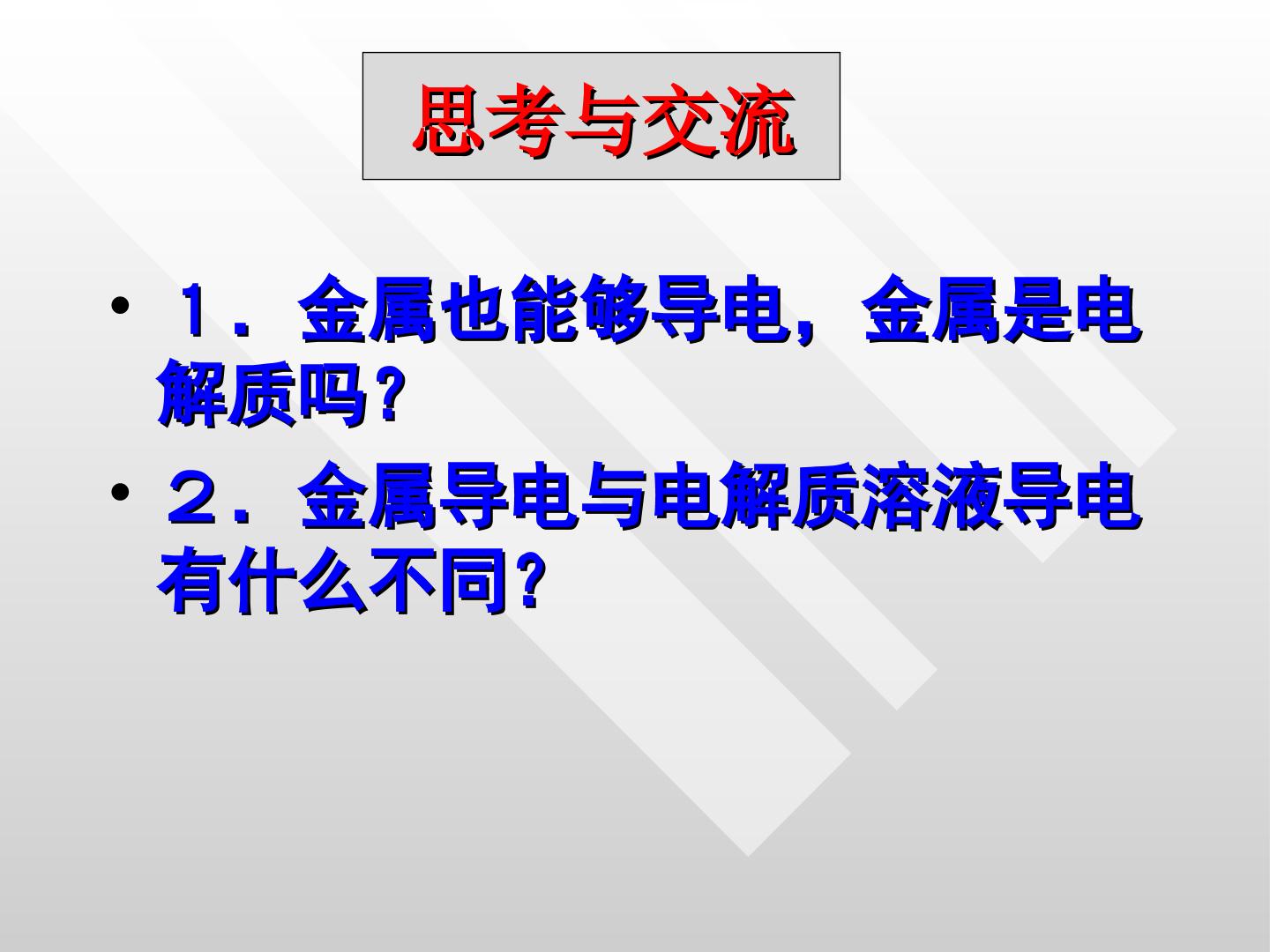 思考与交流

• １．金属也能够导电，金属是电解质吗？

• ２．金属导电与电解质溶液导电有什么不同?